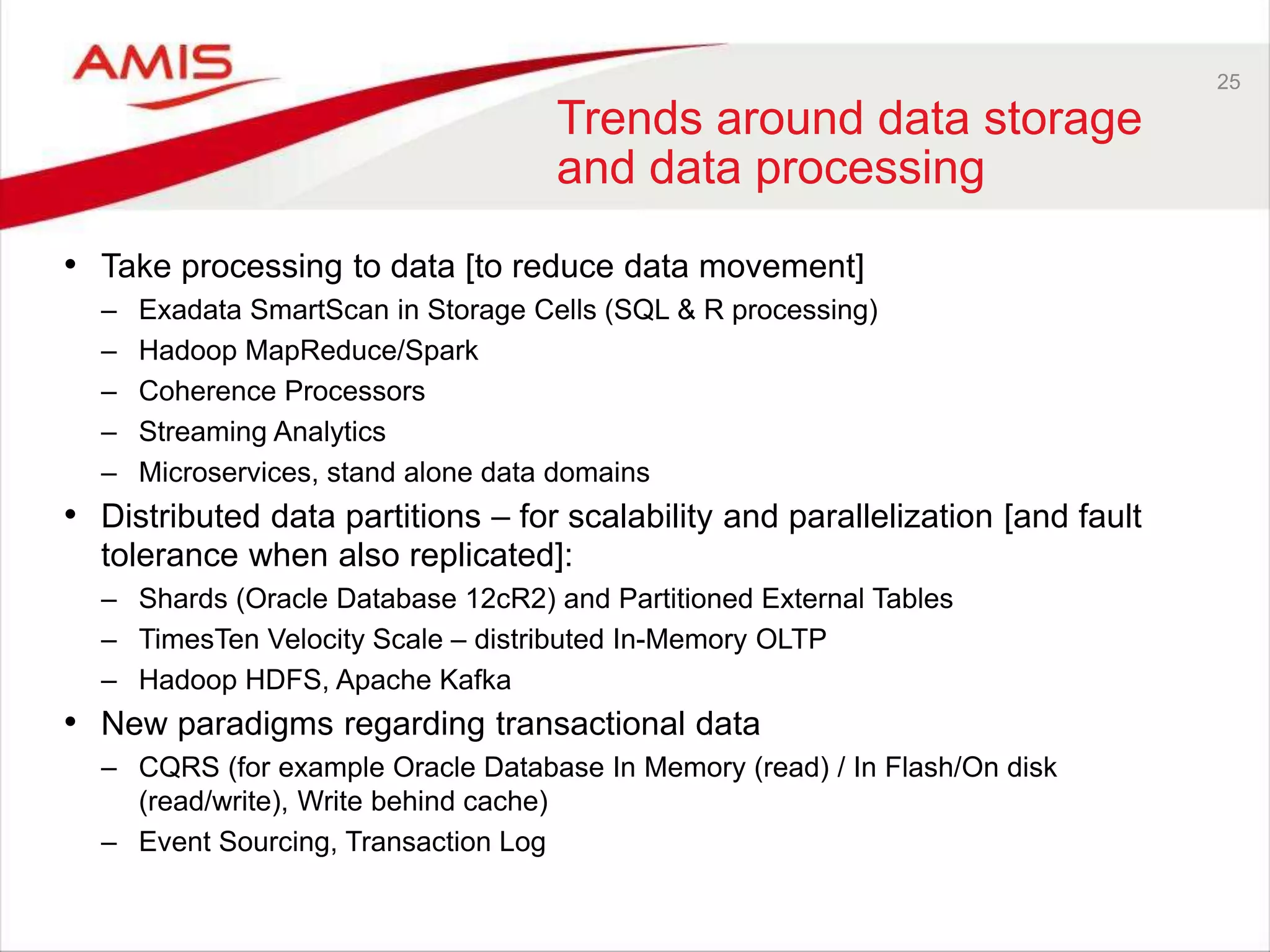 AMIS

25

Trends around data storage and data processing

• Take processing to data [to reduce data movement]
– Exadata SmartScan in Storage Cells (SQL & R processing)
– Hadoop MapReduce/Spark
– Coherence Processors
– Streaming Analytics
– Microservices, stand alone data domains

• Distributed data partitions – for scalability and parallelization [and fault tolerance when also replicated]:
– Shards (Oracle Database 12cR2) and Partitioned External Tables
– TimesTen Velocity Scale – distributed In-Memory OLTP
– Hadoop HDFS, Apache Kafka

• New paradigms regarding transactional data
– CQRS (for example Oracle Database In Memory (read) / In Flash/On disk (read/write), Write behind cache)
– Event Sourcing, Transaction Log